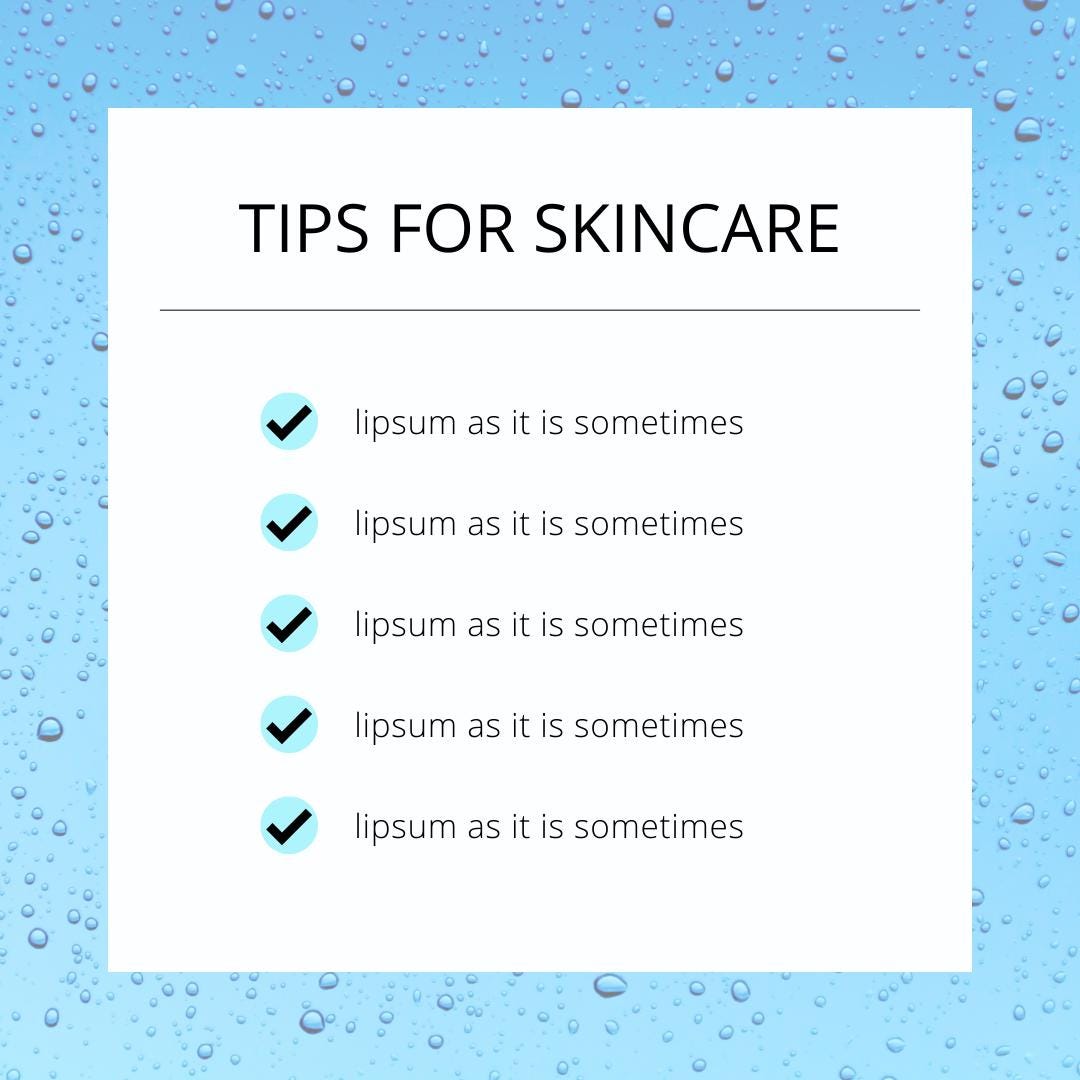 TIPS FOR SKINCARE

lipsum as it is sometimes

lipsum as it is sometimes

lipsum as it is sometimes

lipsum as it is sometimes

lipsum as it is sometimes